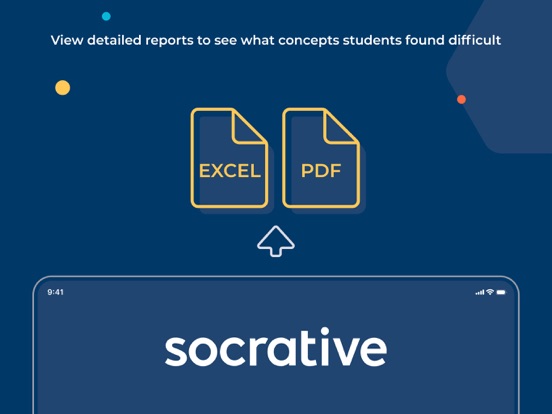 View detailed reports to see what concepts students found difficult

EXCEL

PDF

9:41

socrative